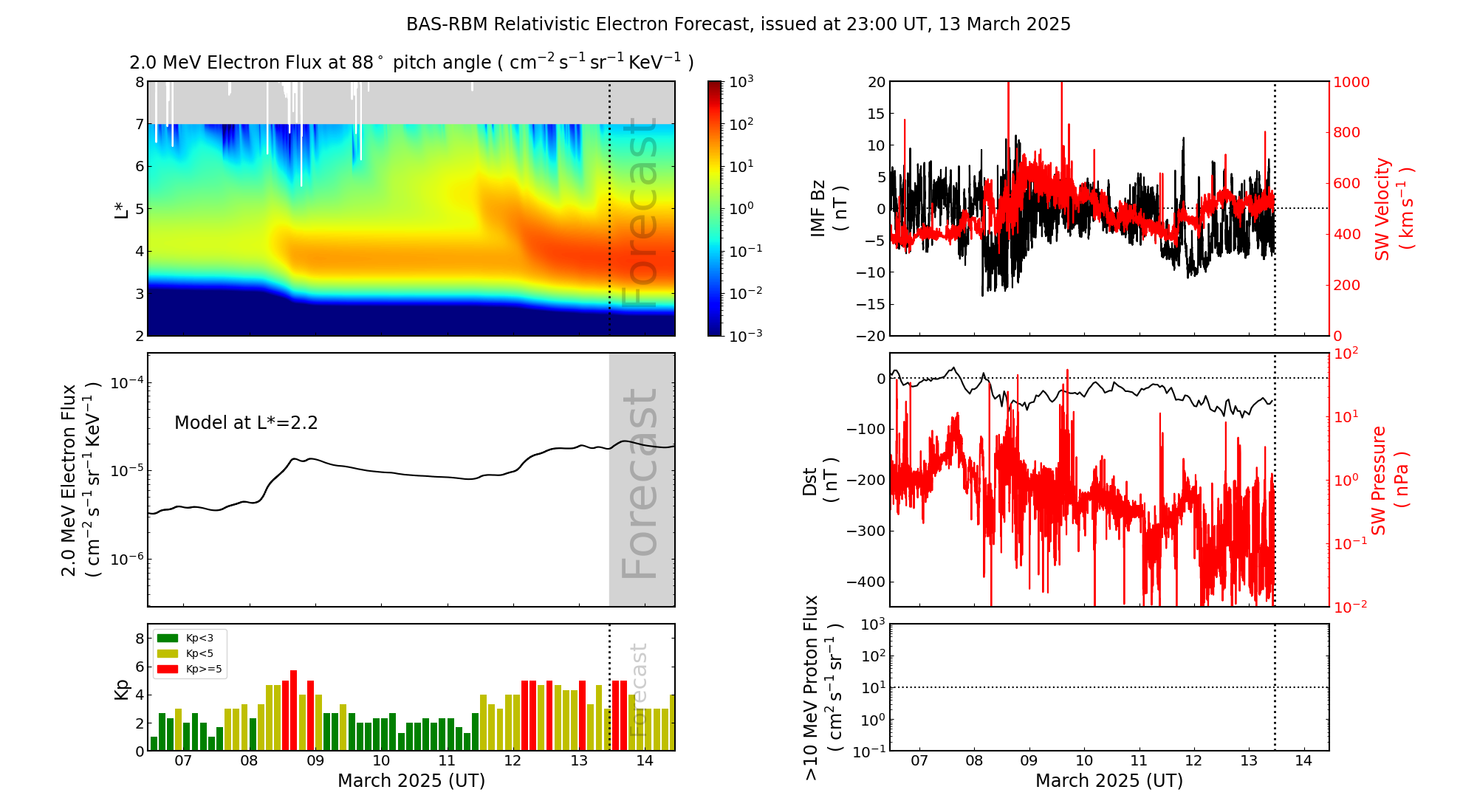 BAS-RBM Relativistic Electron Forecast, issued at 23:00 UT, 13 March 2025

2.0 MeV Electron Flux at 88$^\circ$ pitch angle ( $cm^{-2}\,s^{-1}\,sr^{-1}\,KeV^{-1}$ )

L*
8
7
6
5
4
3
2

Forecast

$10^{3}$
$10^{2}$
$10^{1}$
$10^{0}$
$10^{-1}$
$10^{-2}$
$10^{-3}$

2.0 MeV Electron Flux ( $cm^{-2}\,s^{-1}\,sr^{-1}\,KeV^{-1}$ )
$10^{-4}$
$10^{-5}$
$10^{-6}$
Model at L*=2.2
Forecast

Kp
8
6
4
2
0
Kp<3
Kp<5
Kp>=5
Forecast
07 08 09 10 11 12 13 14
March 2025 (UT)

IMF Bz ( nT )
20
15
10
5
0
−5
−10
−15
−20
SW Velocity ( $km\,s^{-1}$ )
1000
800
600
400
200
0

Dst ( nT )
0
−100
−200
−300
−400
SW Pressure ( nPa )
$10^{2}$
$10^{1}$
$10^{0}$
$10^{-1}$
$10^{-2}$

>10 MeV Proton Flux ( $cm^{2}\,s^{-1}\,sr^{-1}$ )
$10^{3}$
$10^{2}$
$10^{1}$
$10^{0}$
$10^{-1}$
07 08 09 10 11 12 13 14
March 2025 (UT)